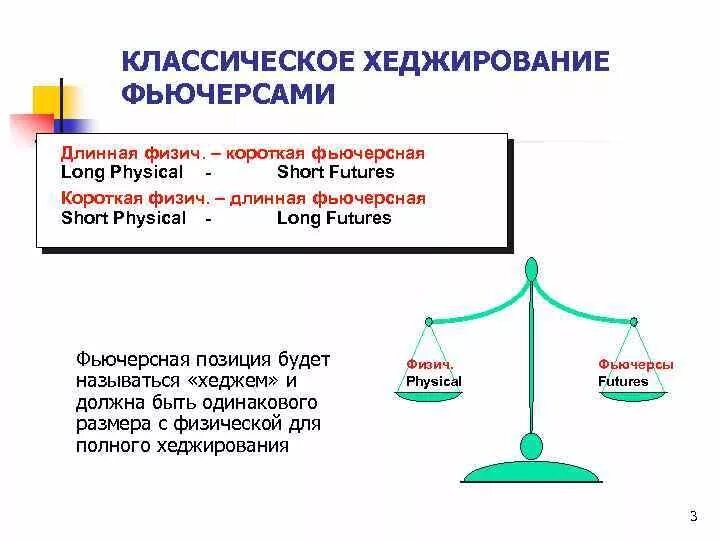 КЛАССИЧЕСКОЕ ХЕДЖИРОВАНИЕ ФЬЮЧЕРСАМИ

Длинная физич. – короткая фьючерсная
Long Physical - Short Futures
Короткая физич. – длинная фьючерсная
Short Physical - Long Futures

Фьючерсная позиция будет называться «хеджем» и должна быть одинакового размера с физической для полного хеджирования

Физич.
Physical

Фьючерсы
Futures

3